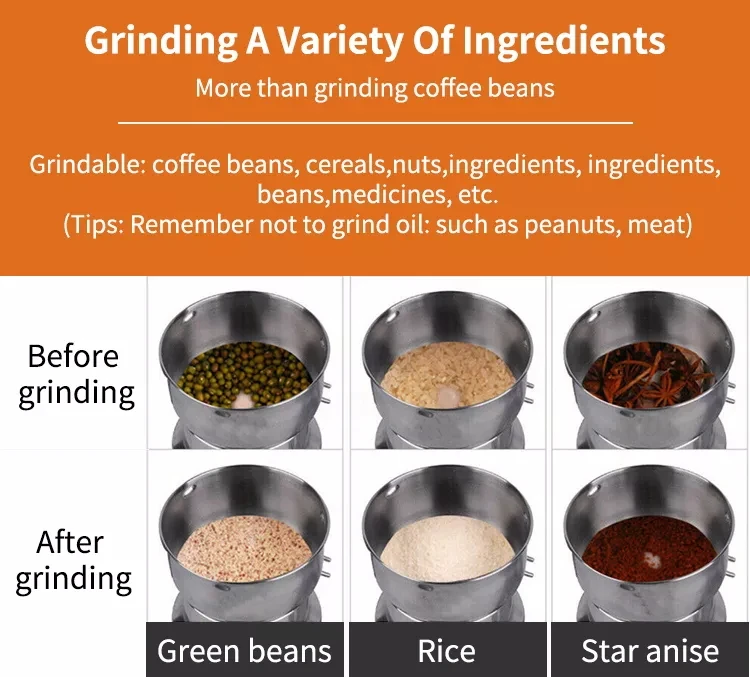 Grinding A Variety Of Ingredients

More than grinding coffee beans

Grindable: coffee beans, cereals,nuts,ingredients, ingredients, beans,medicines, etc.
(Tips: Remember not to grind oil: such as peanuts, meat)

Before grinding

After grinding

Green beans

Rice

Star anise